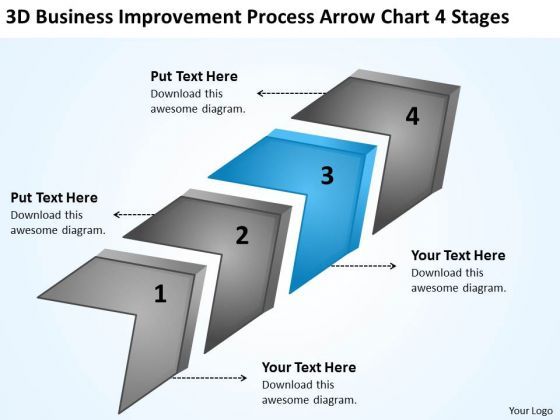 3D Business Improvement Process Arrow Chart 4 Stages

Put Text Here
Download this awesome diagram.

4

3

Put Text Here
Download this awesome diagram.

2

Your Text Here
Download this awesome diagram.

1

Your Text Here
Download this awesome diagram.

Your Logo